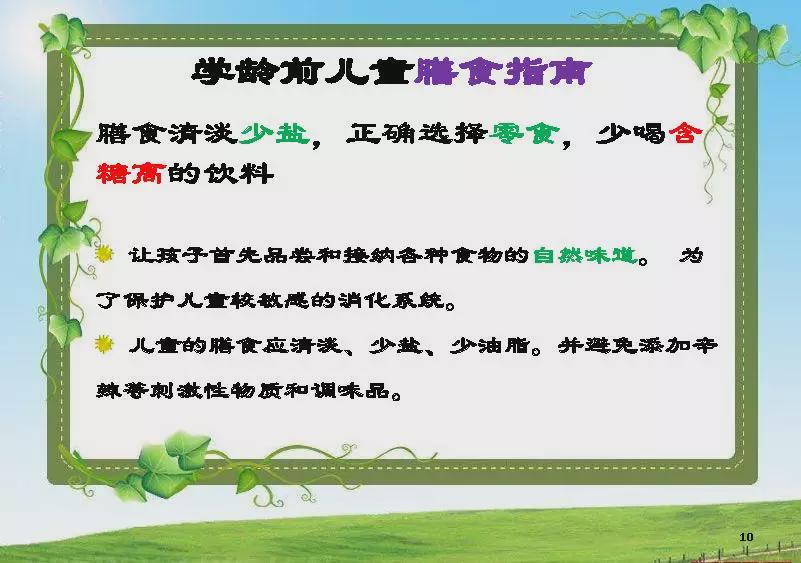 学龄前儿童膳食指南

膳食清淡少盐，正确选择零食，少喝含糖高的饮料

让孩子首先品尝和接纳各种食物的自然味道。 为了保护儿童较敏感的消化系统。

儿童的膳食应清淡、少盐、少油脂。并避免添加辛辣等刺激性物质和调味品。

10